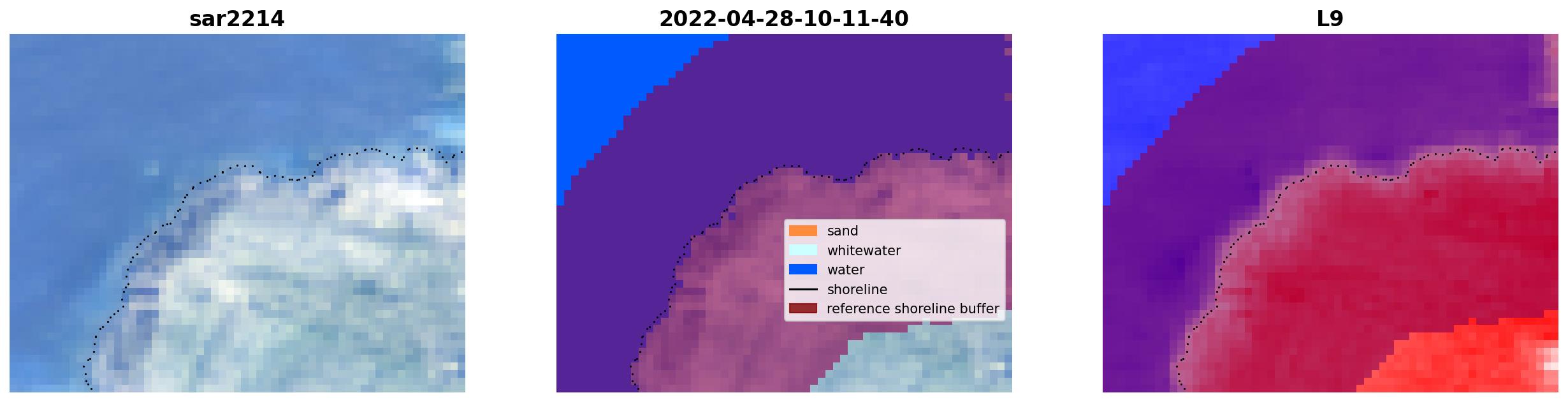 sar2214

2022-04-28-10-11-40

sand
whitewater
water
shoreline
reference shoreline buffer

L9